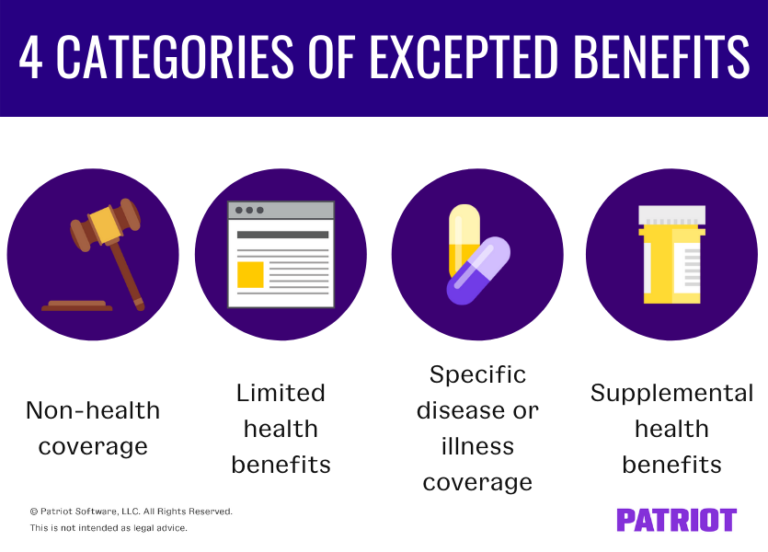 4 CATEGORIES OF EXCEPTED BENEFITS

Non-health coverage

Limited health benefits

Specific disease or illness coverage

Supplemental health benefits

© Patriot Software, LLC. All Rights Reserved.
This is not intended as legal advice.

PATRIOT